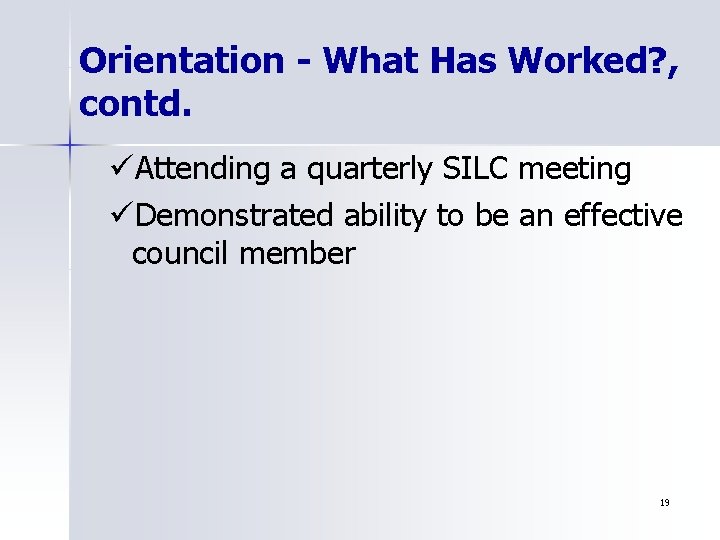 Orientation - What Has Worked?, contd.

✓Attending a quarterly SILC meeting

✓Demonstrated ability to be an effective council member

19